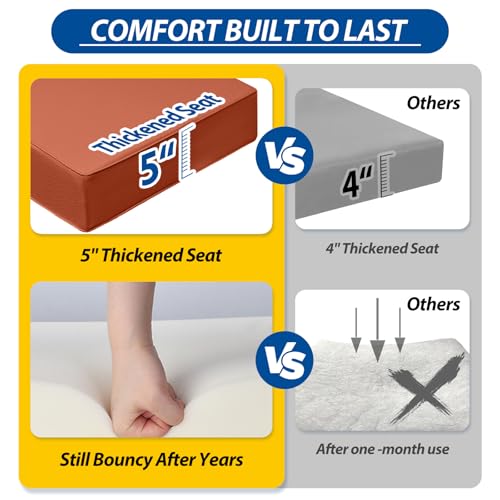 COMFORT BUILT TO LAST

Thickened Seat

5"

VS

Others

4"

5" Thickened Seat

4" Thickened Seat

VS

Others

Still Bouncy After Years

After one -month use